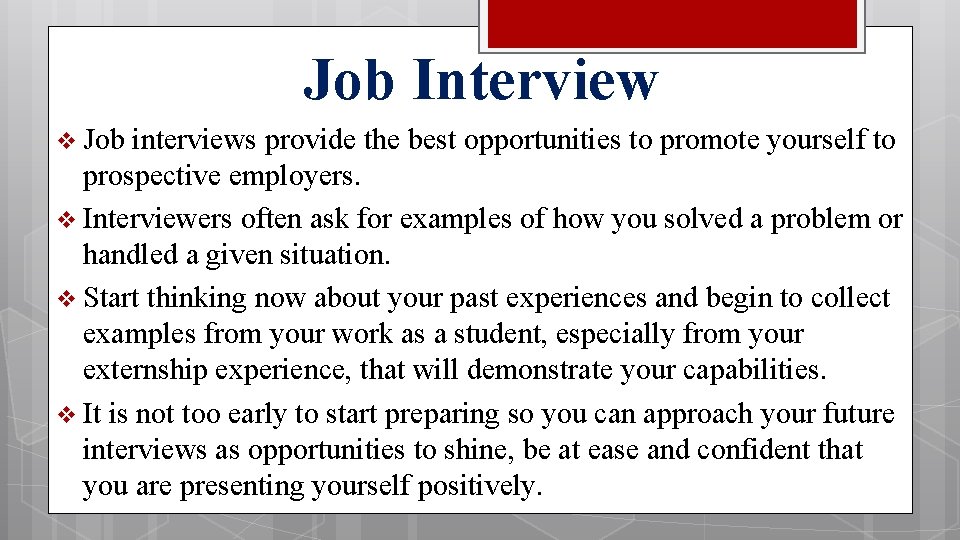 Job Interview

❖ Job interviews provide the best opportunities to promote yourself to prospective employers.

❖ Interviewers often ask for examples of how you solved a problem or handled a given situation.

❖ Start thinking now about your past experiences and begin to collect examples from your work as a student, especially from your externship experience, that will demonstrate your capabilities.

❖ It is not too early to start preparing so you can approach your future interviews as opportunities to shine, be at ease and confident that you are presenting yourself positively.